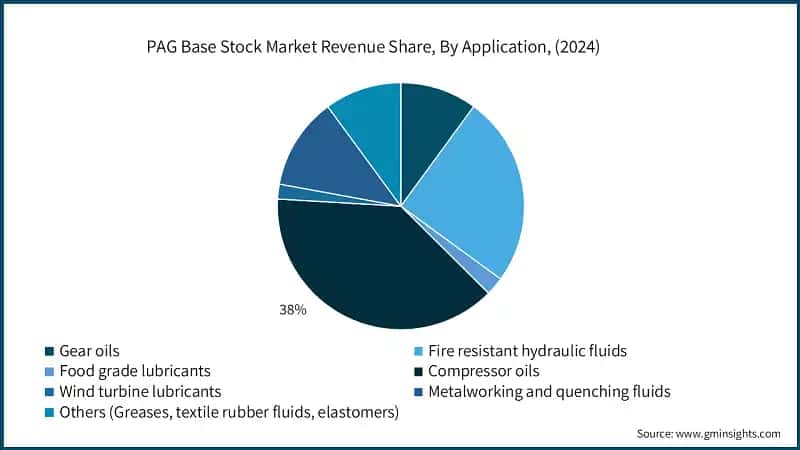 PAG Base Stock Market Revenue Share, By Application, (2024)

38%

Gear oils
Fire resistant hydraulic fluids
Food grade lubricants
Compressor oils
Wind turbine lubricants
Metalworking and quenching fluids
Others (Greases, textile rubber fluids, elastomers)

Source: www.gminsights.com